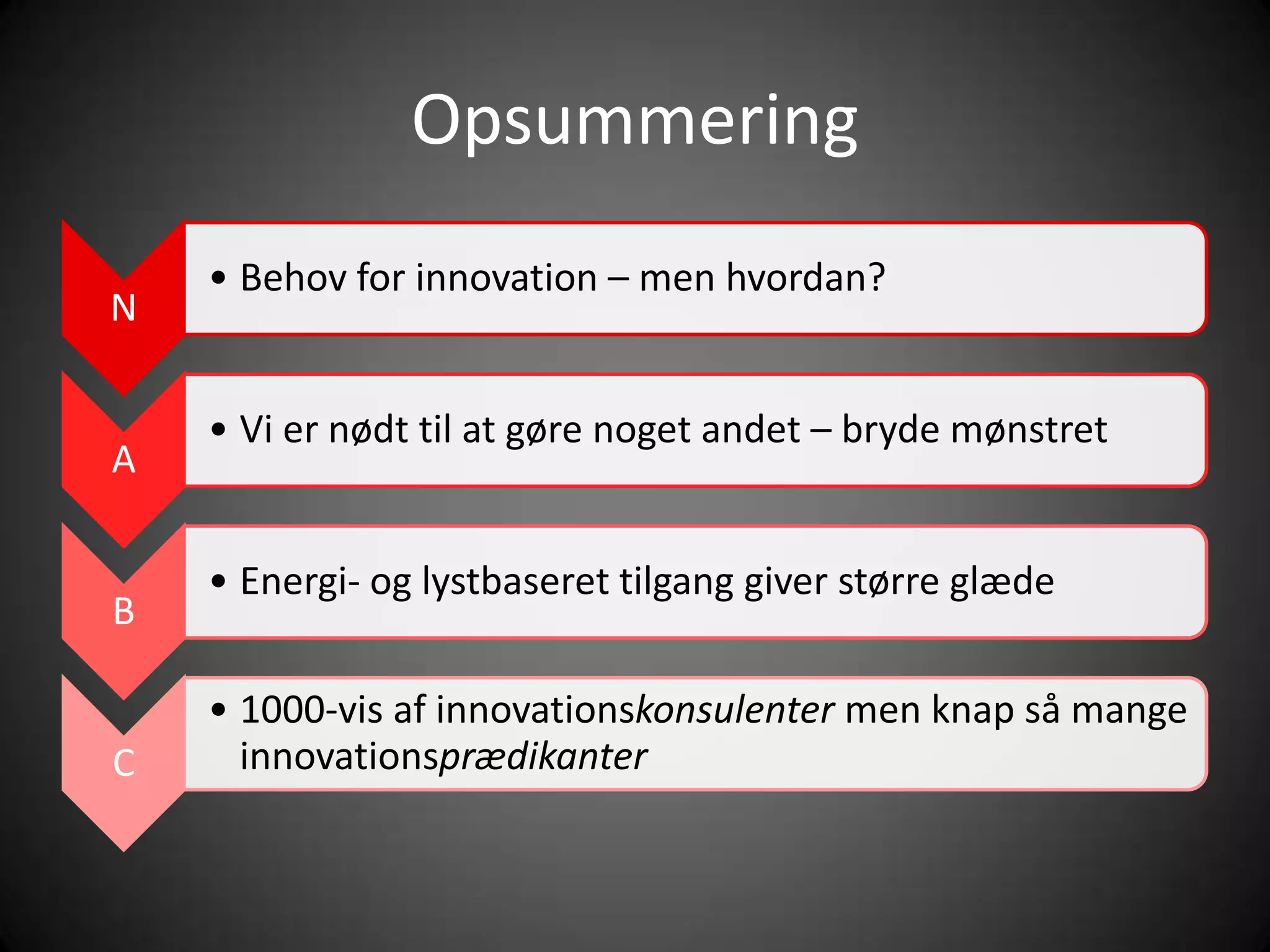 Opsummering

N

• Behov for innovation – men hvordan?

A

• Vi er nødt til at gøre noget andet – bryde mønstret

B

• Energi- og lystbaseret tilgang giver større glæde

C

• 1000-vis af innovationskonsulenter men knap så mange innovationsprædikanter